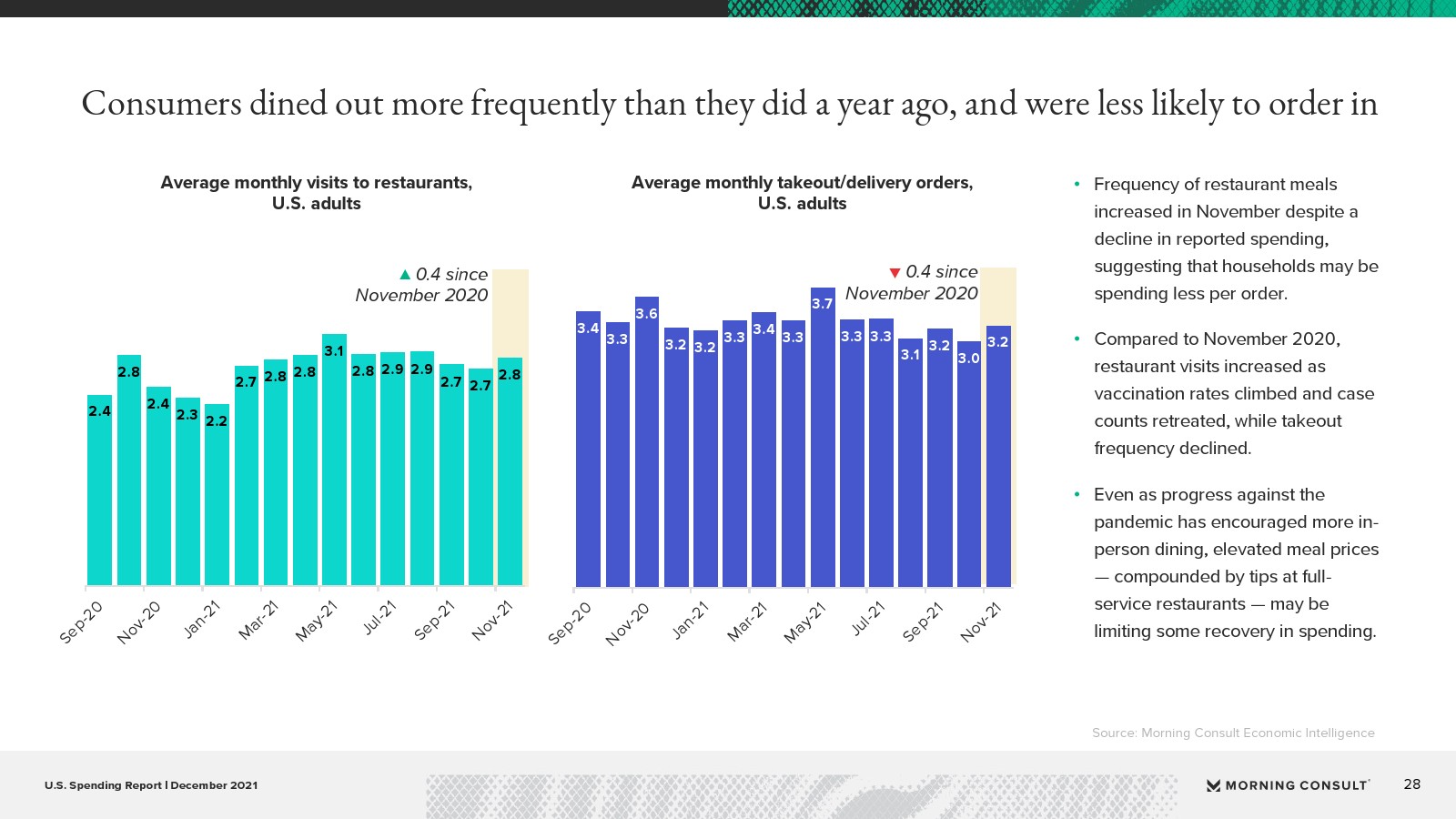 Consumers dined out more frequently than they did a year ago, and were less likely to order in

Average monthly visits to restaurants, U.S. adults

▲ 0.4 since November 2020

2.4
2.8
2.4
2.3
2.2
2.7
2.8
2.8
3.1
2.8
2.9
2.9
2.7
2.7
2.8

Sep-20
Nov-20
Jan-21
Mar-21
May-21
Jul-21
Sep-21
Nov-21

Average monthly takeout/delivery orders, U.S. adults

▼ 0.4 since November 2020

3.4
3.3
3.6
3.2
3.2
3.3
3.4
3.3
3.7
3.3
3.3
3.1
3.2
3.0
3.2

Sep-20
Nov-20
Jan-21
Mar-21
May-21
Jul-21
Sep-21
Nov-21

• Frequency of restaurant meals increased in November despite a decline in reported spending, suggesting that households may be spending less per order.

• Compared to November 2020, restaurant visits increased as vaccination rates climbed and case counts retreated, while takeout frequency declined.

• Even as progress against the pandemic has encouraged more in-person dining, elevated meal prices — compounded by tips at full-service restaurants — may be limiting some recovery in spending.

Source: Morning Consult Economic Intelligence

U.S. Spending Report | December 2021

MORNING CONSULT

28